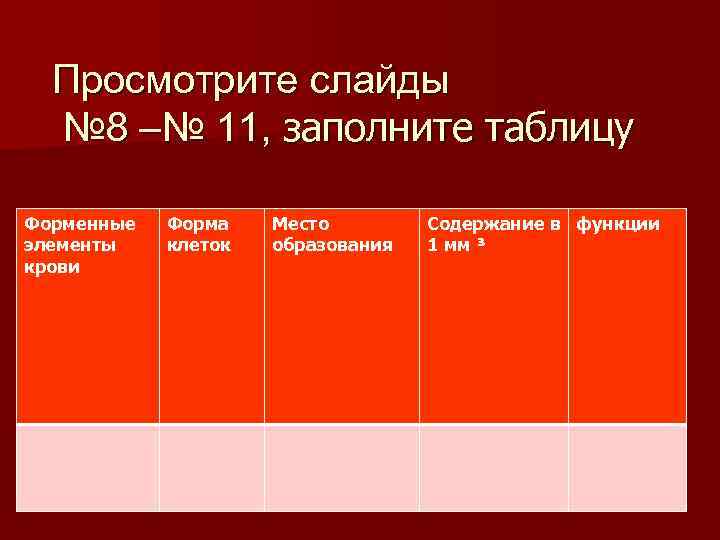 Просмотрите слайды №8 –№ 11, заполните таблицу

| Форменные элементы крови | Форма клеток | Место образования | Содержание в 1 мм $^3$ | функции |
|---|---|---|---|---|
| | | | | |